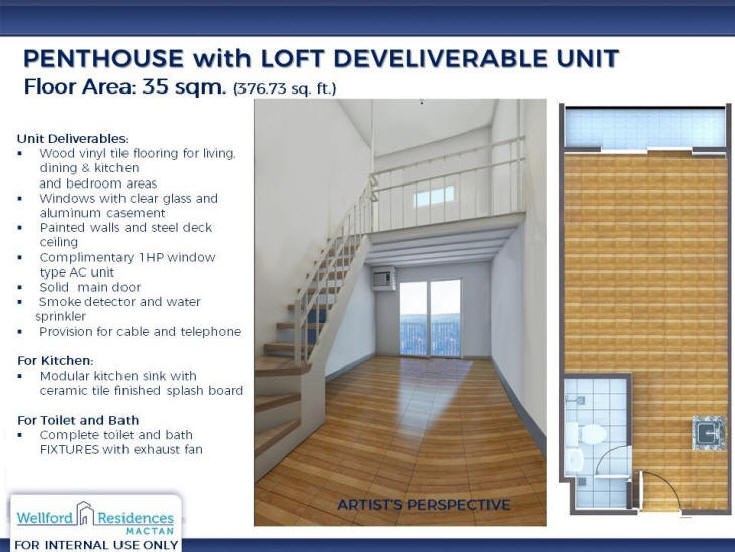 PENTHOUSE with LOFT DEVELIVERABLE UNIT
Floor Area: 35 sqm. (376.73 sq. ft.)

Unit Deliverables:
▪ Wood vinyl tile flooring for living, dining & kitchen and bedroom areas
▪ Windows with clear glass and aluminum casement
▪ Painted walls and steel deck ceiling
▪ Complimentary 1HP window type AC unit
▪ Solid main door
▪ Smoke detector and water sprinkler
▪ Provision for cable and telephone

For Kitchen:
▪ Modular kitchen sink with ceramic tile finished splash board

For Toilet and Bath
▪ Complete toilet and bath FIXTURES with exhaust fan

ARTIST'S PERSPECTIVE

Wellford Residences MACTAN
FOR INTERNAL USE ONLY